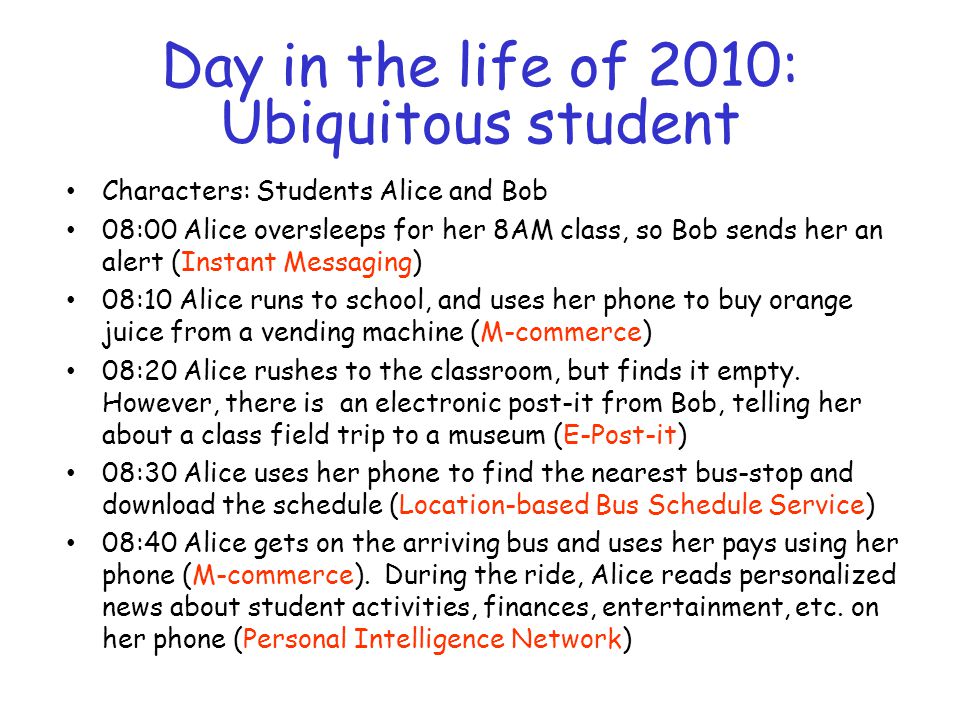 Day in the life of 2010: Ubiquitous student

• Characters: Students Alice and Bob
• 08:00 Alice oversleeps for her 8AM class, so Bob sends her an alert (Instant Messaging)
• 08:10 Alice runs to school, and uses her phone to buy orange juice from a vending machine (M-commerce)
• 08:20 Alice rushes to the classroom, but finds it empty. However, there is an electronic post-it from Bob, telling her about a class field trip to a museum (E-Post-it)
• 08:30 Alice uses her phone to find the nearest bus-stop and download the schedule (Location-based Bus Schedule Service)
• 08:40 Alice gets on the arriving bus and uses her pays using her phone (M-commerce). During the ride, Alice reads personalized news about student activities, finances, entertainment, etc. on her phone (Personal Intelligence Network)